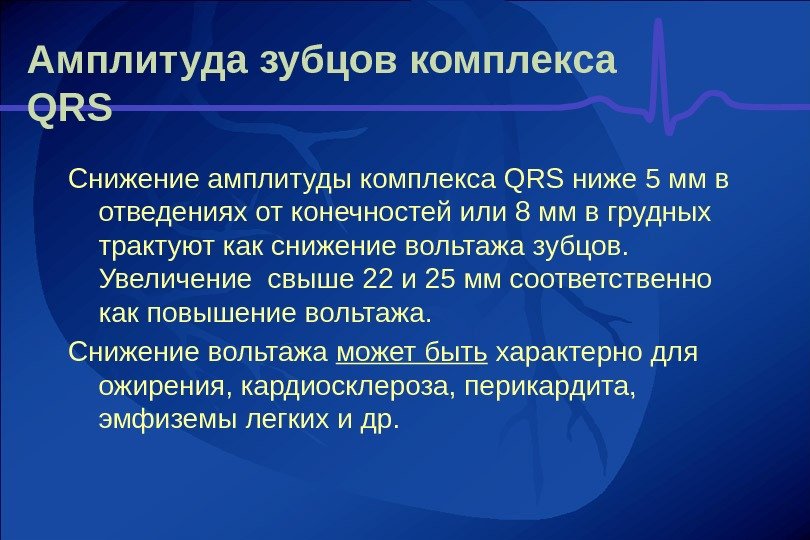 Амплитуда зубцов комплекса QRS

Снижение амплитуды комплекса QRS ниже 5 мм в отведениях от конечностей или 8 мм в грудных трактуют как снижение вольтажа зубцов. Увеличение  свыше 22 и 25 мм соответственно как повышение вольтажа.

Снижение вольтажа может быть характерно для ожирения, кардиосклероза, перикардита, эмфиземы легких и др.